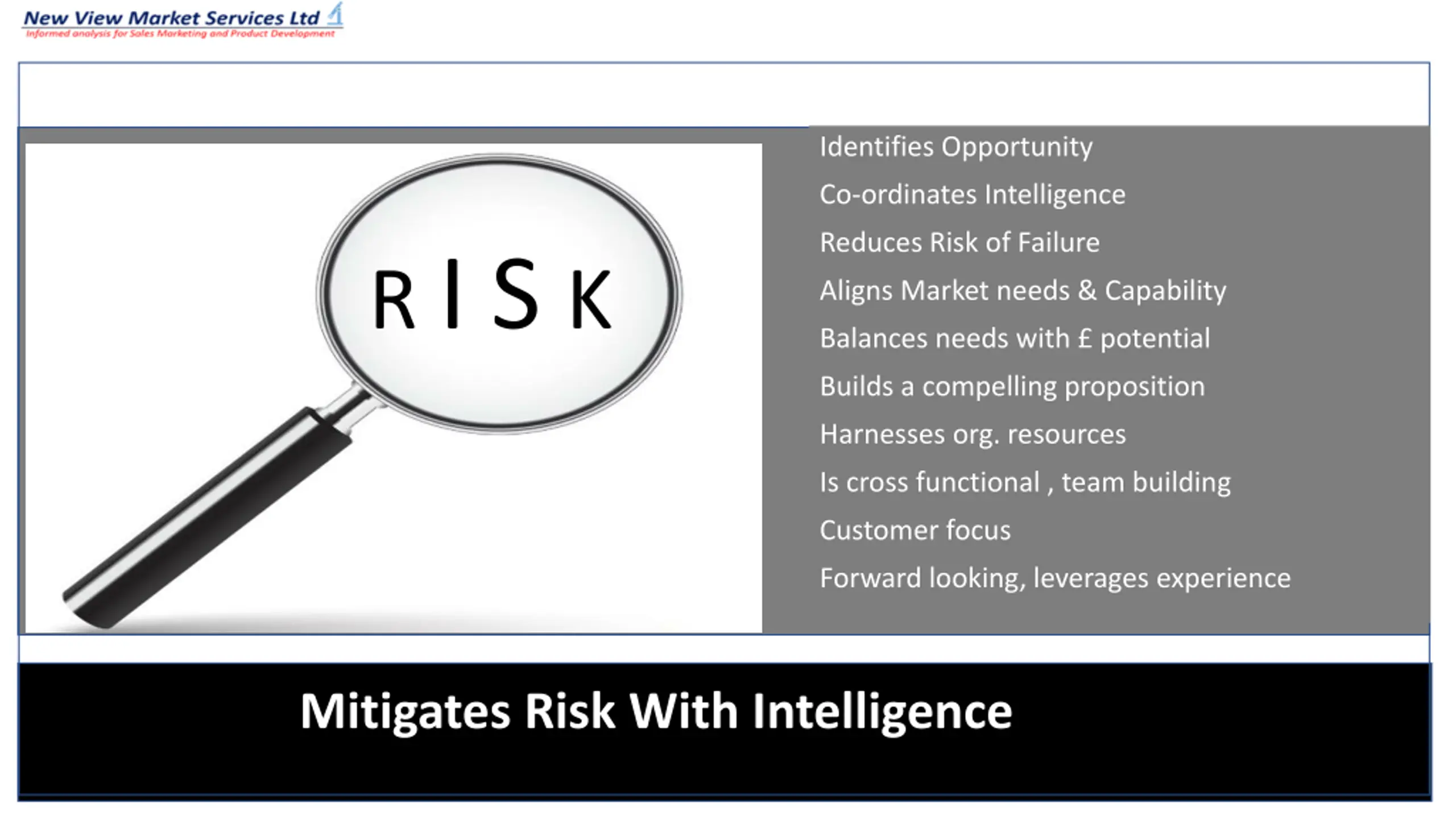 New View Market Services Ltd
Informed analysis for Sales Marketing and Product Development

RISK

Identifies Opportunity
Co-ordinates Intelligence
Reduces Risk of Failure
Aligns Market needs & Capability
Balances needs with £ potential
Builds a compelling proposition
Harnesses org. resources
Is cross functional , team building
Customer focus
Forward looking, leverages experience

Mitigates Risk With Intelligence